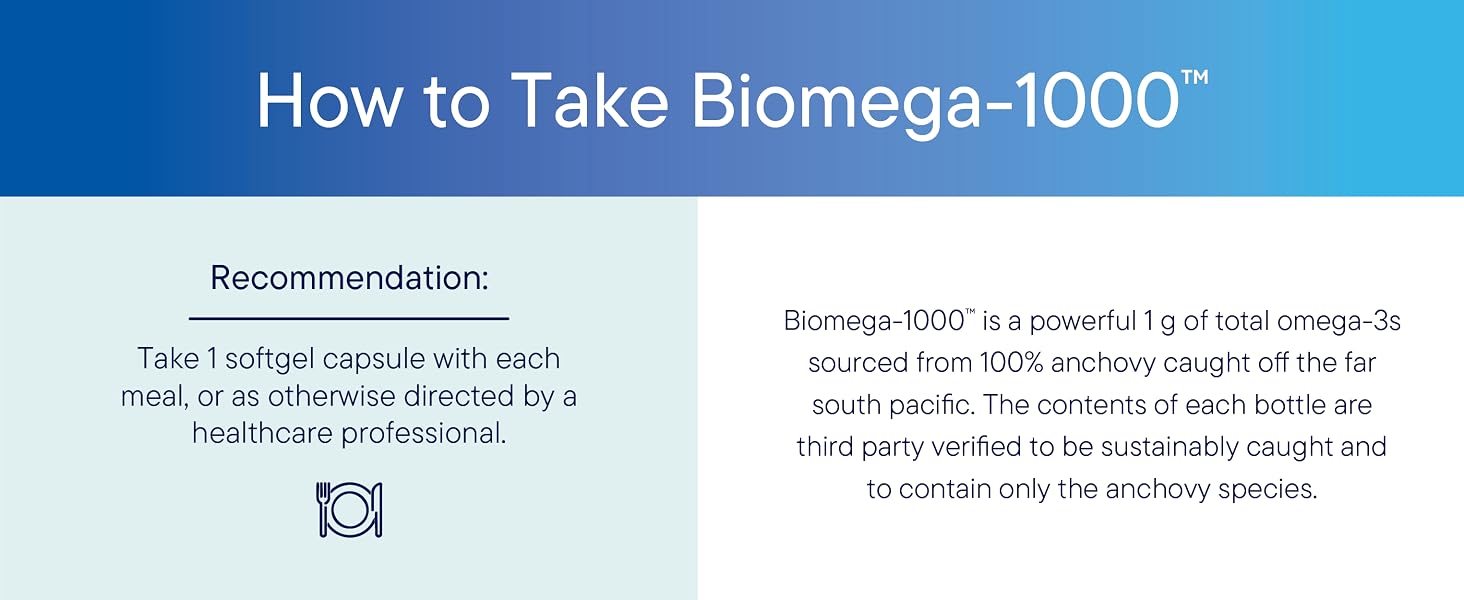 How to Take Biomega-1000™

Recommendation:

Take 1 softgel capsule with each meal, or as otherwise directed by a healthcare professional.

Biomega-1000™ is a powerful 1 g of total omega-3s sourced from 100% anchovy caught off the far south pacific. The contents of each bottle are third party verified to be sustainably caught and to contain only the anchovy species.